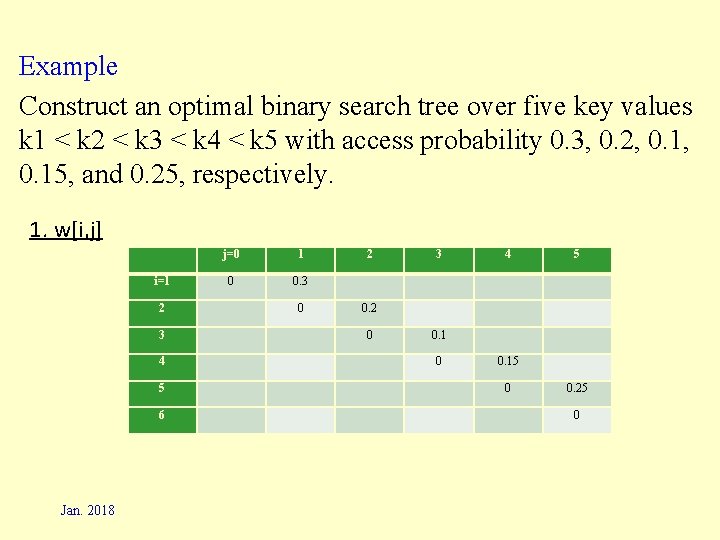 Example

Construct an optimal binary search tree over five key values k1 < k2 < k3 < k4 < k5 with access probability 0.3, 0.2, 0.1, 0.15, and 0.25, respectively.

1. w[i,j]

| | j=0 | 1 | 2 | 3 | 4 | 5 |
|---|---|---|---|---|---|---|
| i=1 | 0 | 0.3 | | | | |
| 2 | | 0 | 0.2 | | | |
| 3 | | | 0 | 0.1 | | |
| 4 | | | | 0 | 0.15 | |
| 5 | | | | | 0 | 0.25 |
| 6 | | | | | | 0 |

Jan. 2018